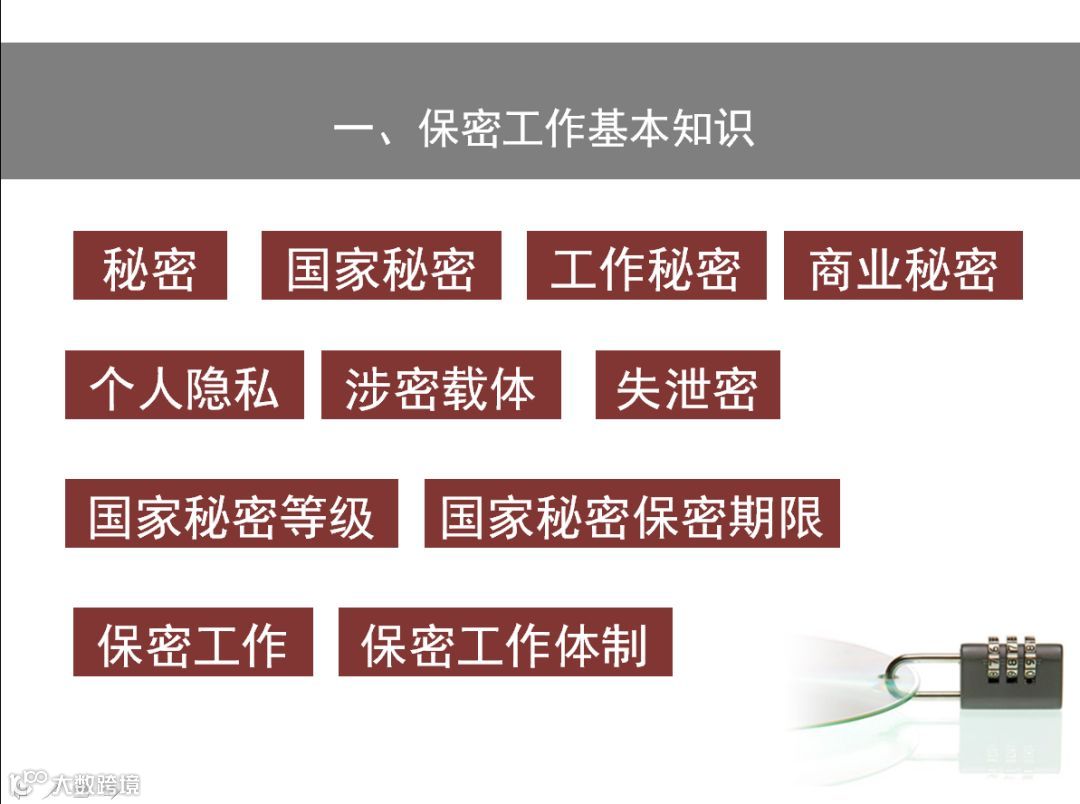 一、保密工作基本知识

秘密 国家秘密 工作秘密 商业秘密

个人隐私 涉密载体 失泄密

国家秘密等级 国家秘密保密期限

保密工作 保密工作体制

大数跨境